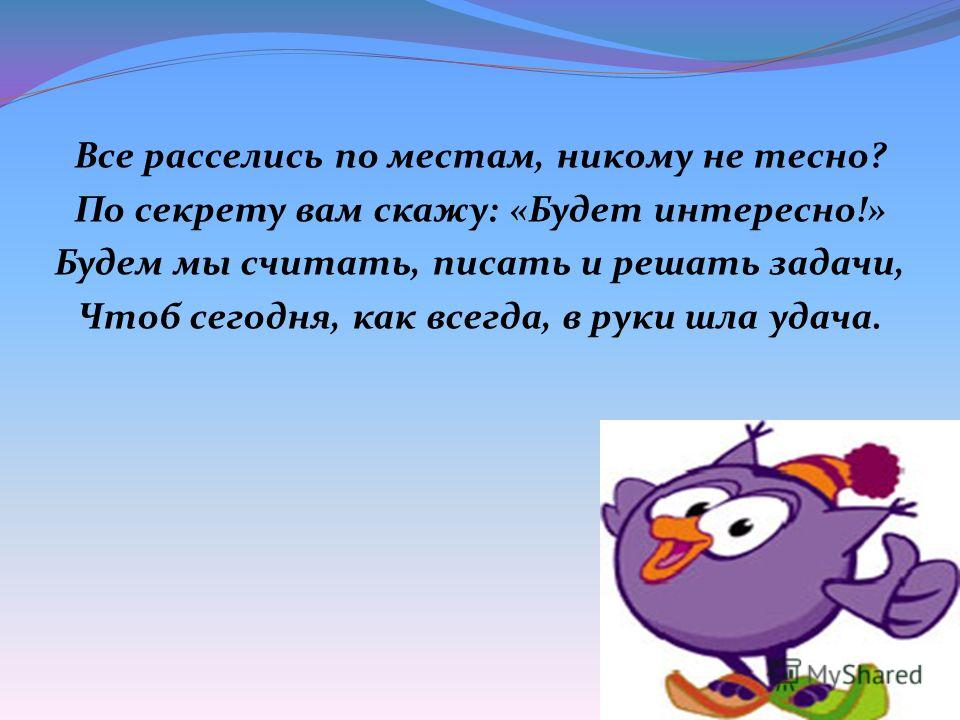 Все расселись по местам, никому не тесно?
По секрету вам скажу: «Будет интересно!»
Будем мы считать, писать и решать задачи,
Чтоб сегодня, как всегда, в руки шла удача.

MyShared